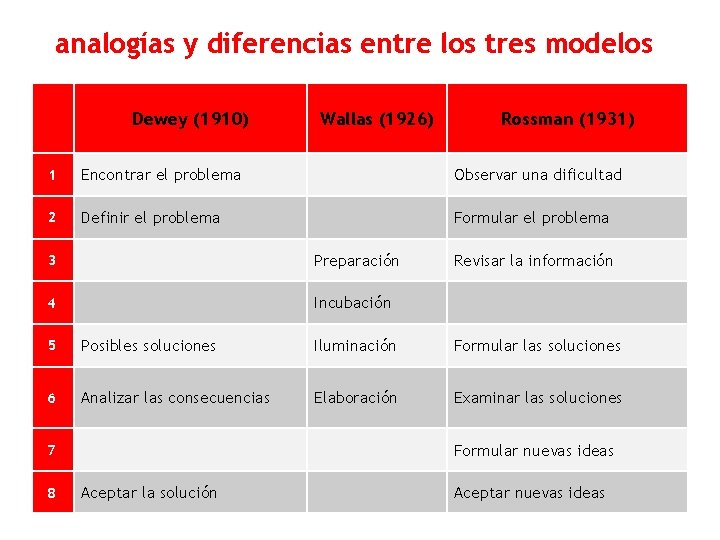 analogías y diferencias entre los tres modelos

| | Dewey (1910) | Wallas (1926) | Rossman (1931) |
|---|---|---|---|
| 1 | Encontrar el problema | | Observar una dificultad |
| 2 | Definir el problema | | Formular el problema |
| 3 | | Preparación | Revisar la información |
| 4 | | Incubación | |
| 5 | Posibles soluciones | Iluminación | Formular las soluciones |
| 6 | Analizar las consecuencias | Elaboración | Examinar las soluciones |
| 7 | | | Formular nuevas ideas |
| 8 | Aceptar la solución | | Aceptar nuevas ideas |